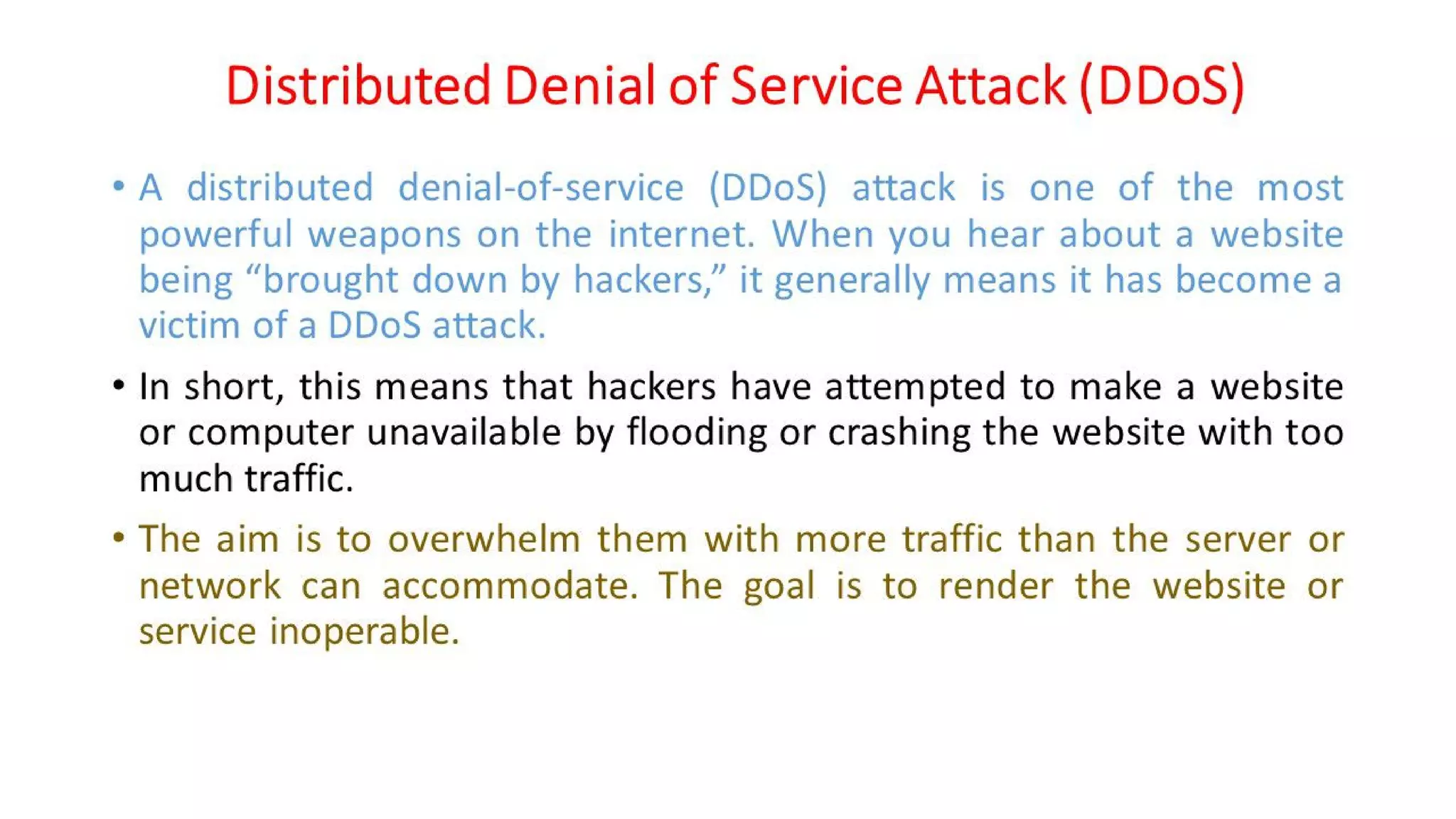 Distributed Denial of Service Attack (DDoS)

• A distributed denial-of-service (DDoS) attack is one of the most powerful weapons on the internet. When you hear about a website being “brought down by hackers,” it generally means it has become a victim of a DDoS attack.

• In short, this means that hackers have attempted to make a website or computer unavailable by flooding or crashing the website with too much traffic.

• The aim is to overwhelm them with more traffic than the server or network can accommodate. The goal is to render the website or service inoperable.